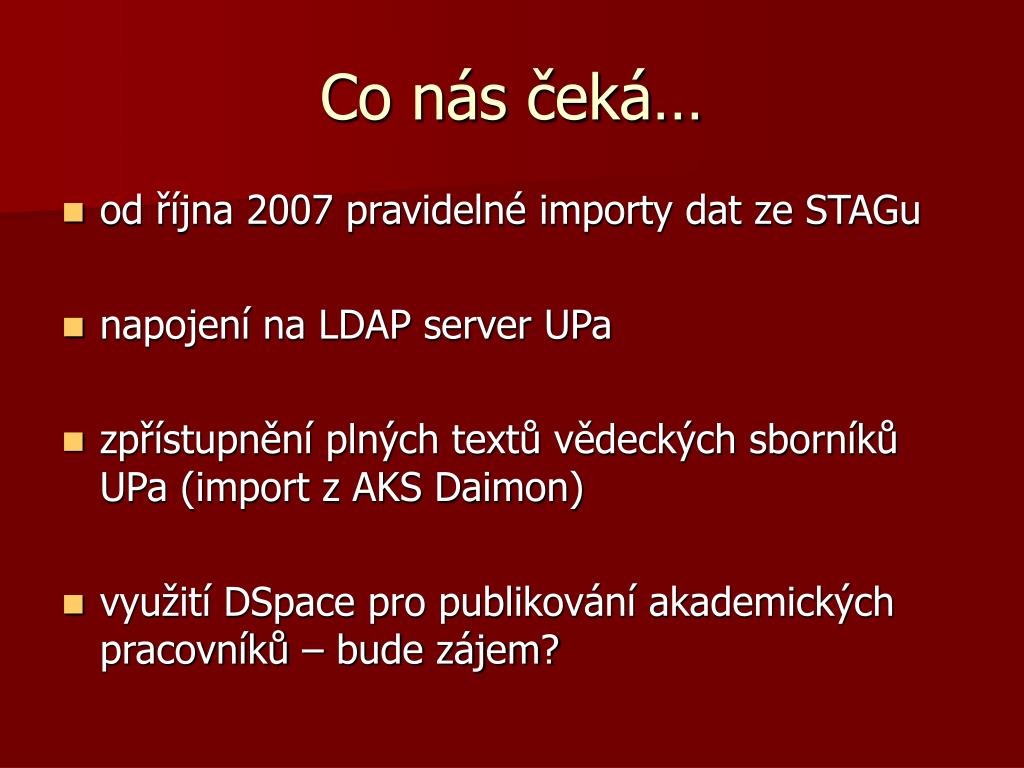 Co nás čeká…

- od října 2007 pravidelné importy dat ze STAGu
- napojení na LDAP server UPa
- zpřístupnění plných textů vědeckých sborníků UPa (import z AKS Daimon)
- využití DSpace pro publikování akademických pracovníků – bude zájem?